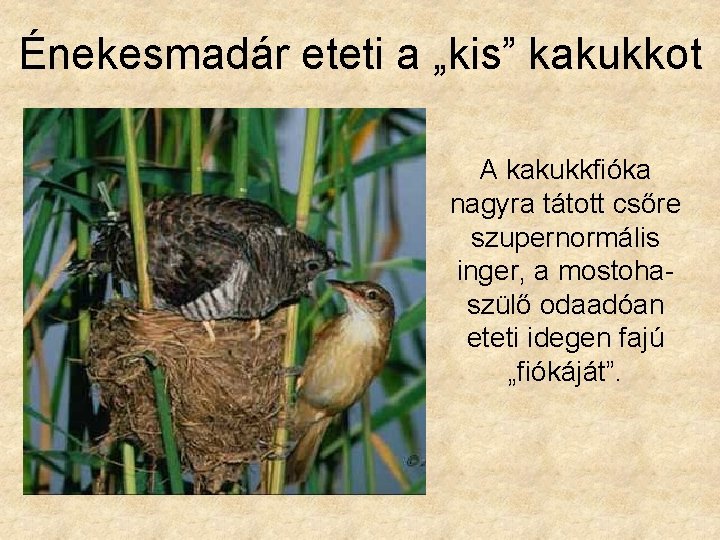 Énekesmadár eteti a „kis” kakukkot

A kakukkfióka nagyra tátott csőre szupernormális inger, a mostohaszülő odaadóan eteti idegen fajú „fiókáját”.